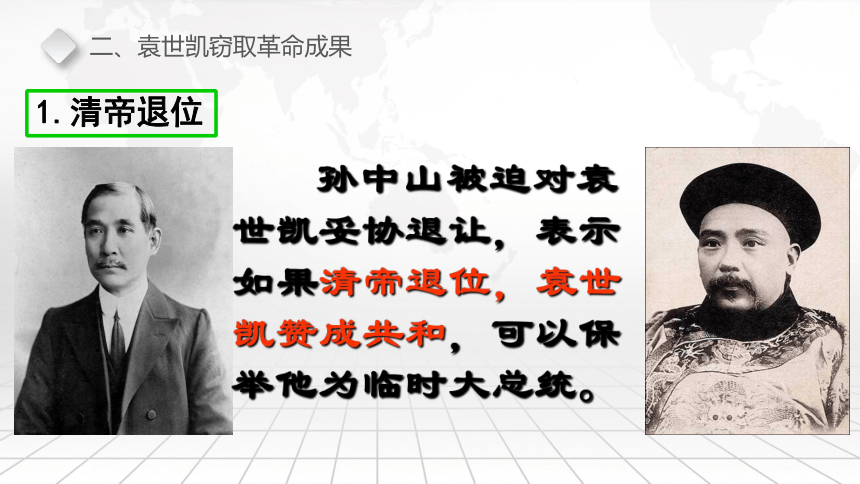 二、袁世凯窃取革命成果

1. 清帝退位

孙中山被迫对袁世凯妥协退让，表示如果清帝退位，袁世凯赞成共和，可以保举他为临时大总统。